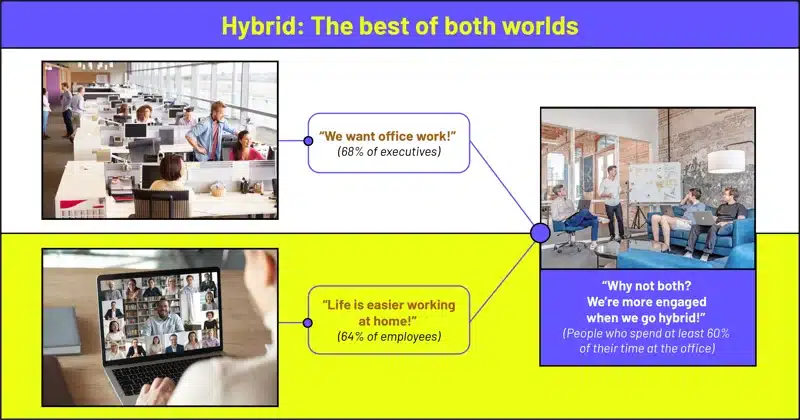 Hybrid: The best of both worlds

"We want office work!"
(68% of executives)

"Life is easier working at home!"
(64% of employees)

"Why not both? We're more engaged when we go hybrid!"
(People who spend at least 60% of their time at the office)